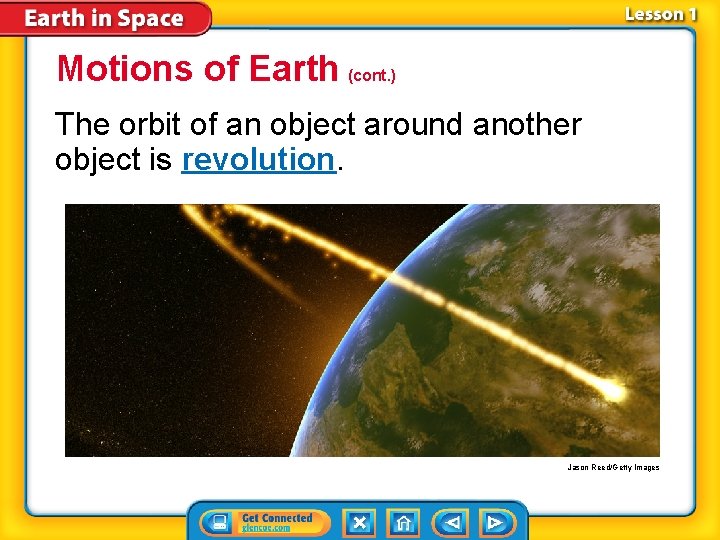 Earth in Space

Lesson 1

Motions of Earth (cont.)

The orbit of an object around another object is revolution.

Jason Reed/Getty Images

Get Connected
glencoe.com